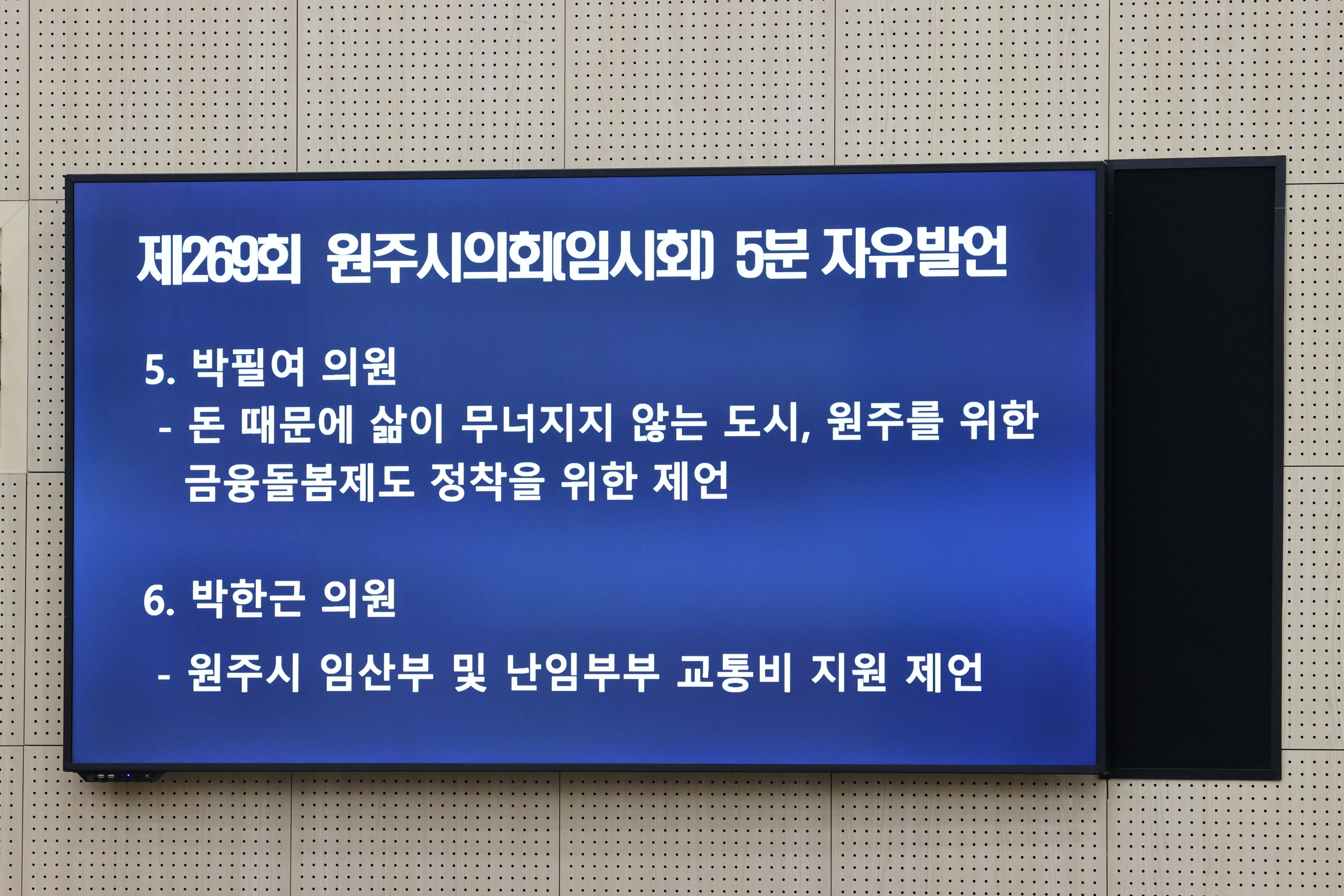 제269회 원주시의회(임시회) 5분 자유발언

5. 박필여 의원

- 돈 때문에 삶이 무너지지 않는 도시, 원주를 위한 금융돌봄제도 정착을 위한 제언

6. 박한근 의원

- 원주시 임산부 및 난임부부 교통비 지원 제언